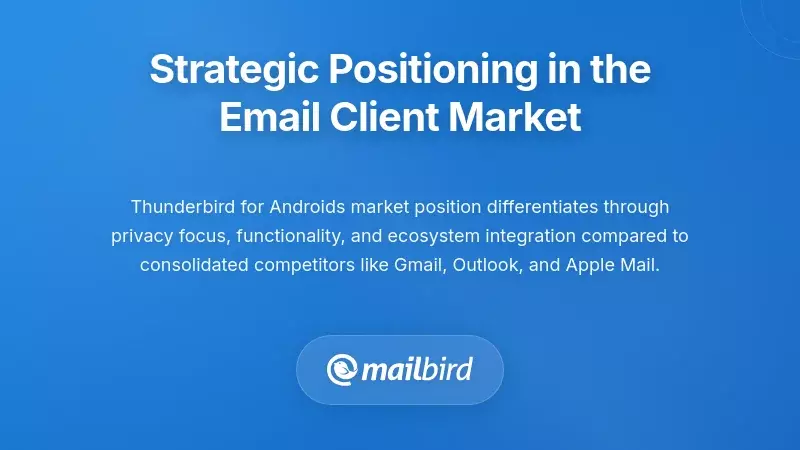 Strategic Positioning in the Email Client Market

Thunderbird for Androids market position differentiates through privacy focus, functionality, and ecosystem integration compared to consolidated competitors like Gmail, Outlook, and Apple Mail.

mailbird